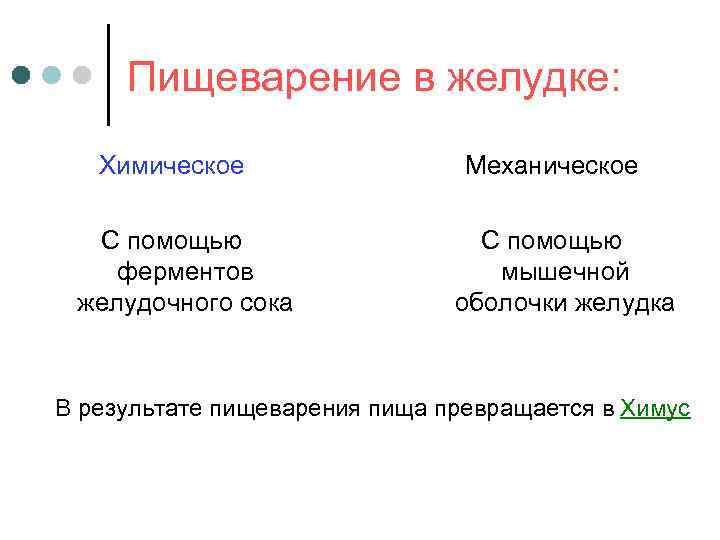 Пищеварение в желудке:

Химическое

С помощью ферментов желудочного сока

Механическое

С помощью мышечной оболочки желудка

В результате пищеварения пища превращается в Химус